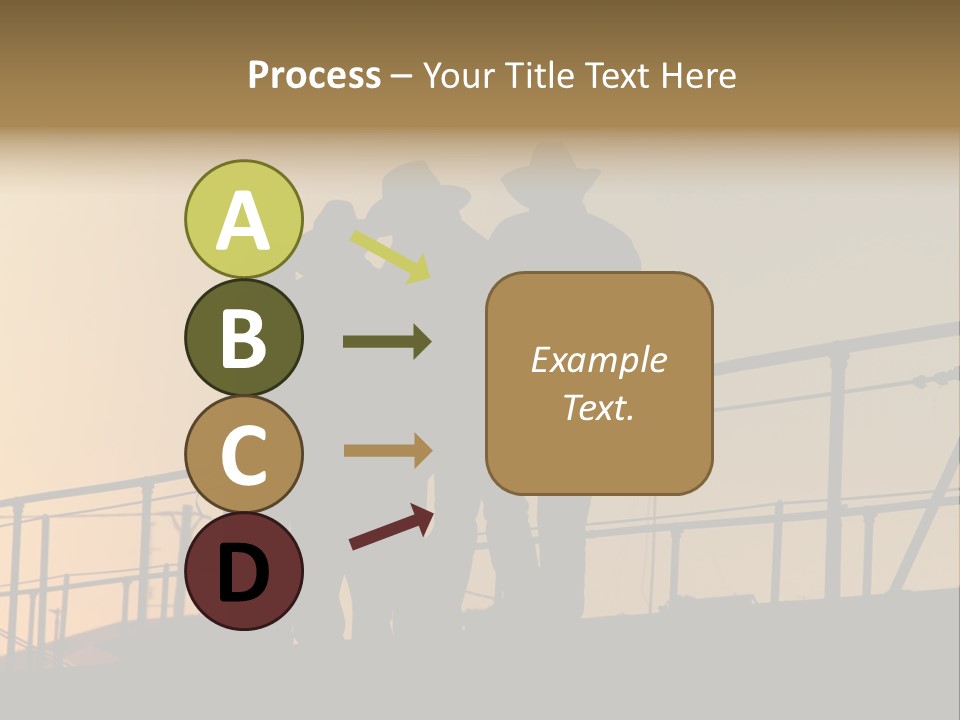 Process – Your Title Text Here

A

B

C

D

Example Text.